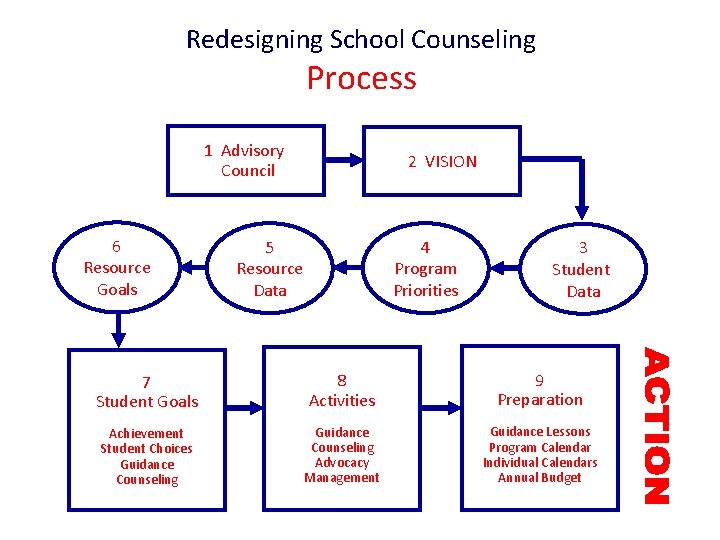 Redesigning School Counseling
Process

1 Advisory Council

2 VISION

3 Student Data

4 Program Priorities

5 Resource Data

6 Resource Goals

7
Student Goals

Achievement
Student Choices
Guidance
Counseling

8
Activities

Guidance
Counseling
Advocacy
Management

9
Preparation

Guidance Lessons
Program Calendar
Individual Calendars
Annual Budget

ACTION